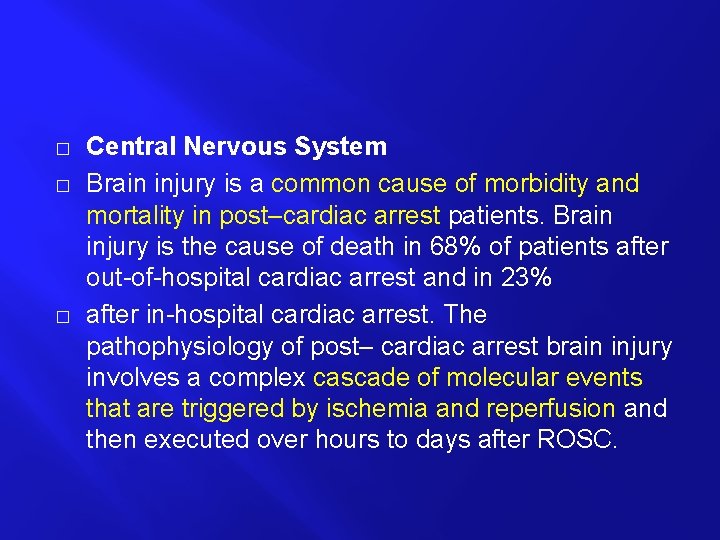 □ Central Nervous System

□ Brain injury is a common cause of morbidity and mortality in post–cardiac arrest patients. Brain injury is the cause of death in 68% of patients after out-of-hospital cardiac arrest and in 23%

□ after in-hospital cardiac arrest. The pathophysiology of post– cardiac arrest brain injury involves a complex cascade of molecular events that are triggered by ischemia and reperfusion and then executed over hours to days after ROSC.